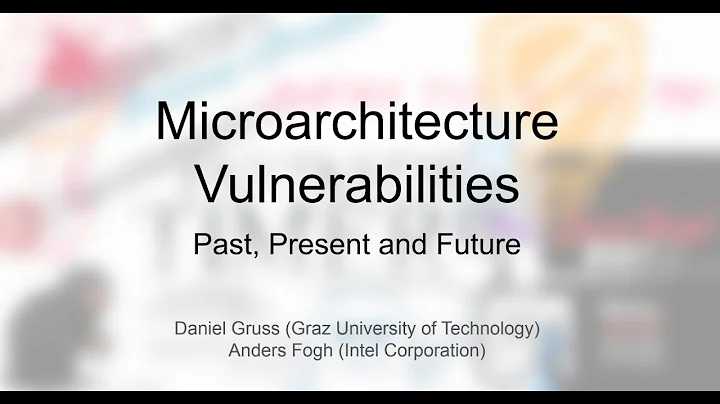 Microarchitecture Vulnerabilities

Past, Present and Future

Daniel Gruss (Graz University of Technology)
Anders Fogh (Intel Corporation)